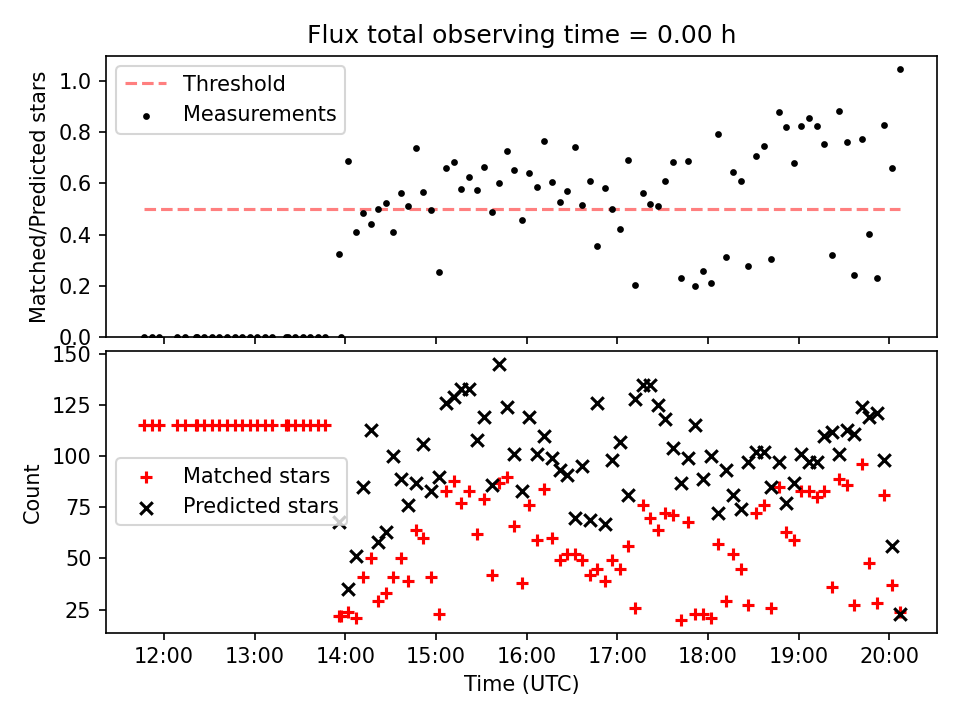 Flux total observing time = 0.00 h

Threshold
Measurements

Matched/Predicted stars

1.0
0.8
0.6
0.4
0.2
0.0

Matched stars
Predicted stars

Count

150
125
100
75
50
25

12:00 13:00 14:00 15:00 16:00 17:00 18:00 19:00 20:00

Time (UTC)